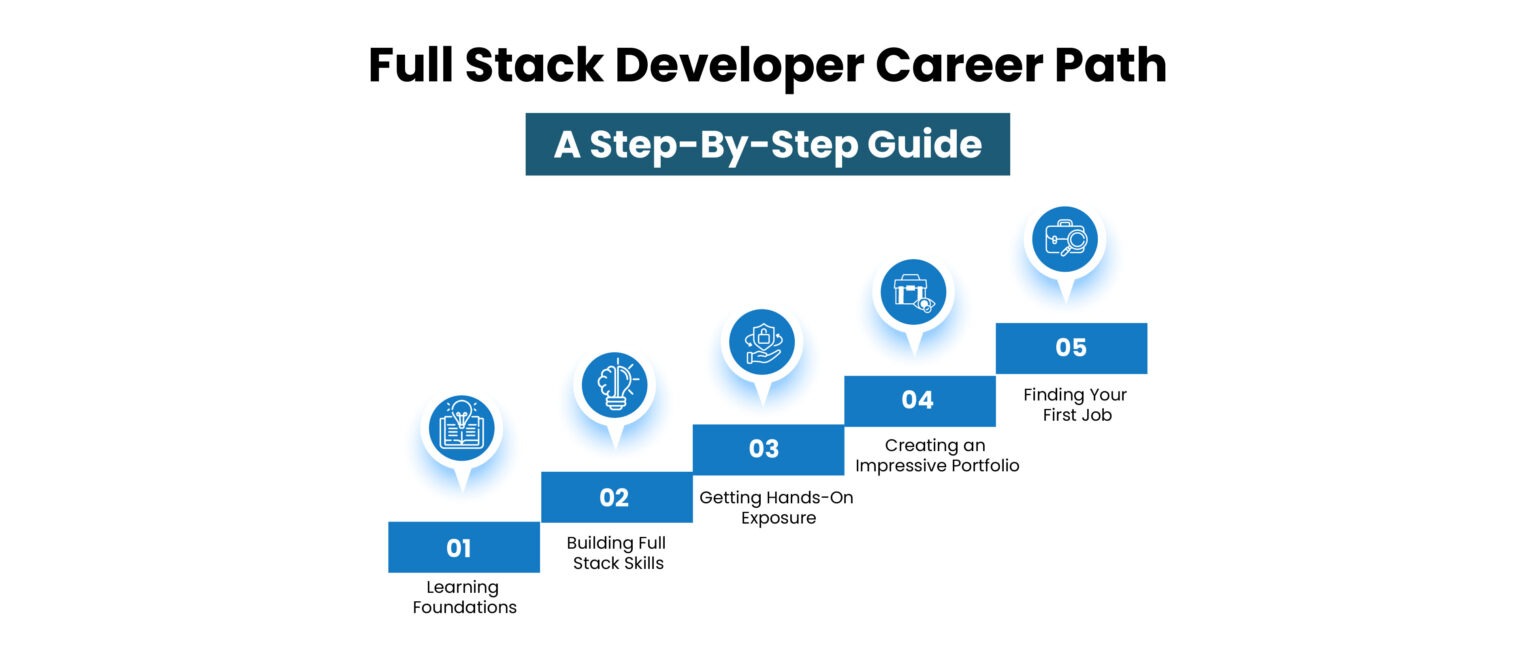 Full Stack Developer Career Path

A Step-By-Step Guide

01

Learning Foundations

02

Building Full Stack Skills

03

Getting Hands-On Exposure

04

Creating an Impressive Portfolio

05

Finding Your First Job